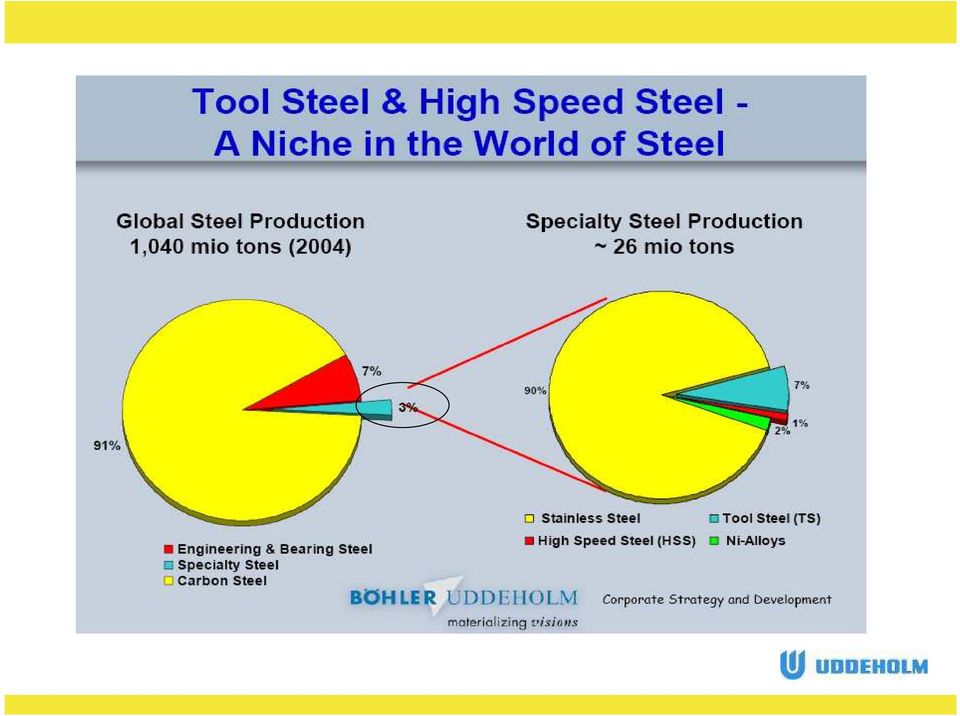 Tool Steel & High Speed Steel - A Niche in the World of Steel

Global Steel Production
1,040 mio tons (2004)

7%
3%
91%

Engineering & Bearing Steel
Specialty Steel
Carbon Steel

Specialty Steel Production
~ 26 mio tons

90%
7%
1%
2%

Stainless Steel
Tool Steel (TS)
High Speed Steel (HSS)
Ni-Alloys

BÖHLER UDDEHOLM
materializing visions

Corporate Strategy and Development

UDDEHOLM